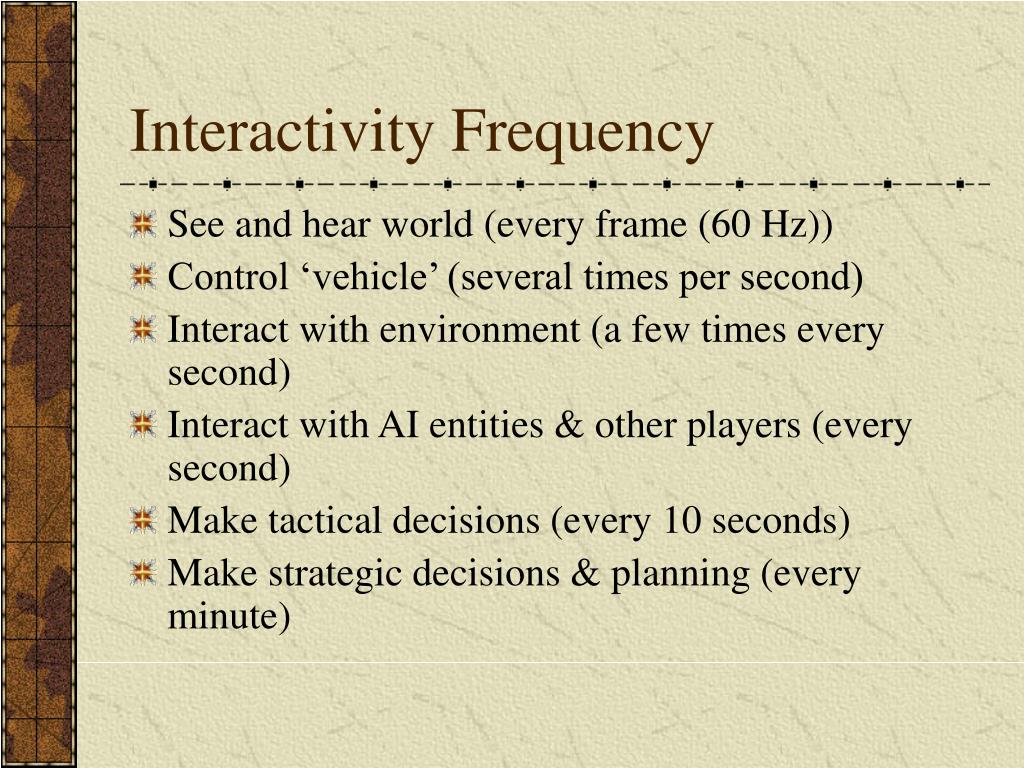 Interactivity Frequency

See and hear world (every frame (60 Hz))
Control ‘vehicle’ (several times per second)
Interact with environment (a few times every second)
Interact with AI entities & other players (every second)
Make tactical decisions (every 10 seconds)
Make strategic decisions & planning (every minute)